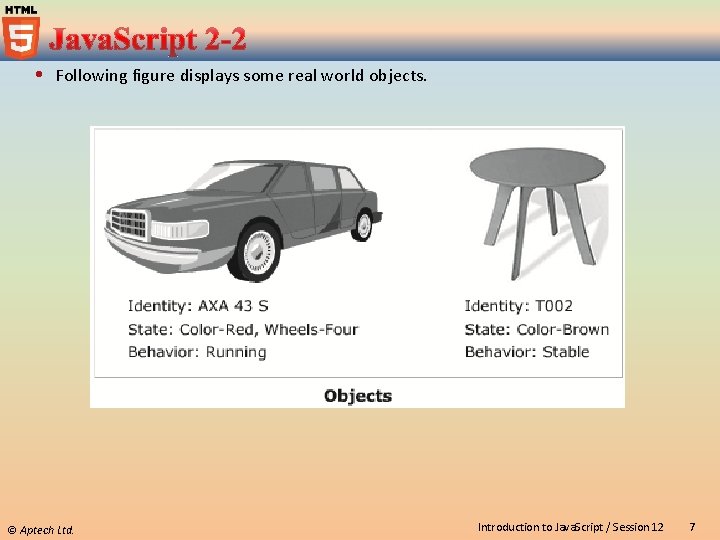 HTML
5
JavaScript 2-2

• Following figure displays some real world objects.

Identity: AXA 43 S
State: Color-Red, Wheels-Four
Behavior: Running

Identity: T002
State: Color-Brown
Behavior: Stable

Objects

© Aptech Ltd.

Introduction to JavaScript / Session 12

7